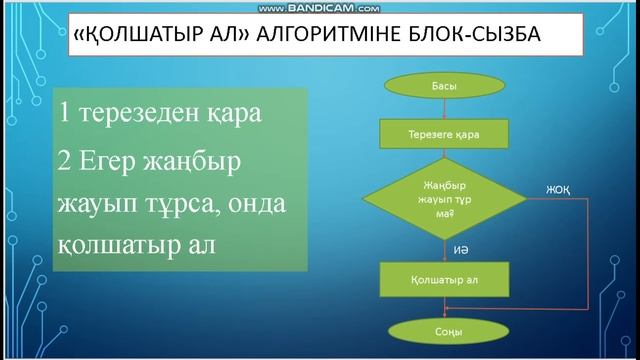 www.BANDICAM.com

«ҚОЛШАТЫР АЛ» АЛГОРИТМІНЕ БЛОК-СЫЗБА

1 терезеден қара

2 Егер жаңбыр жауып тұрса, онда қолшатыр ал

Басы

Терезеге қара

Жаңбыр жауып тұр ма?

ЖОҚ

ИӘ

Қолшатыр ал

Соңы